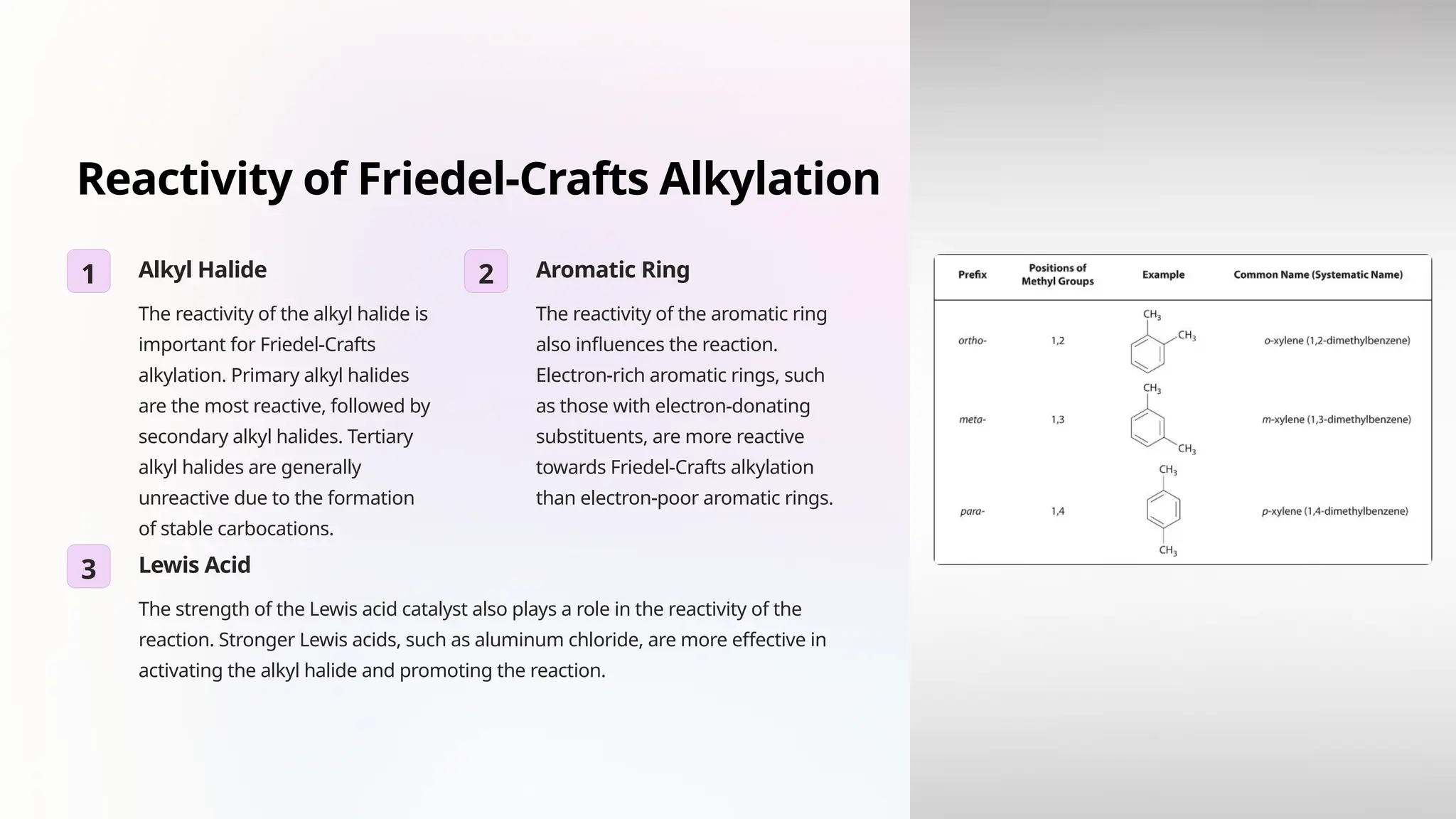 Reactivity of Friedel-Crafts Alkylation

1

Alkyl Halide

The reactivity of the alkyl halide is important for Friedel-Crafts alkylation. Primary alkyl halides are the most reactive, followed by secondary alkyl halides. Tertiary alkyl halides are generally unreactive due to the formation of stable carbocations.

2

Aromatic Ring

The reactivity of the aromatic ring also influences the reaction. Electron-rich aromatic rings, such as those with electron-donating substituents, are more reactive towards Friedel-Crafts alkylation than electron-poor aromatic rings.

3

Lewis Acid

The strength of the Lewis acid catalyst also plays a role in the reactivity of the reaction. Stronger Lewis acids, such as aluminum chloride, are more effective in activating the alkyl halide and promoting the reaction.

| Prefix | Positions of Methyl Groups | Example | Common Name (Systematic Name) |
|---|---|---|---|
| ortho- | 1,2 | $CH_3$ $CH_3$ | o-xylene (1,2-dimethylbenzene) |
| meta- | 1,3 | $CH_3$ $CH_3$ | m-xylene (1,3-dimethylbenzene) |
| para- | 1,4 | $CH_3$ $CH_3$ | p-xylene (1,4-dimethylbenzene) |